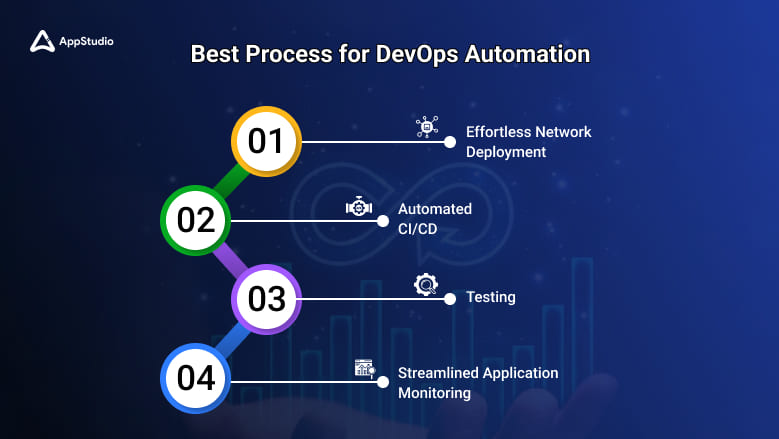 AppStudio

Best Process for DevOps Automation

01

Effortless Network Deployment

02

Automated CI/CD

03

Testing

04

Streamlined Application Monitoring